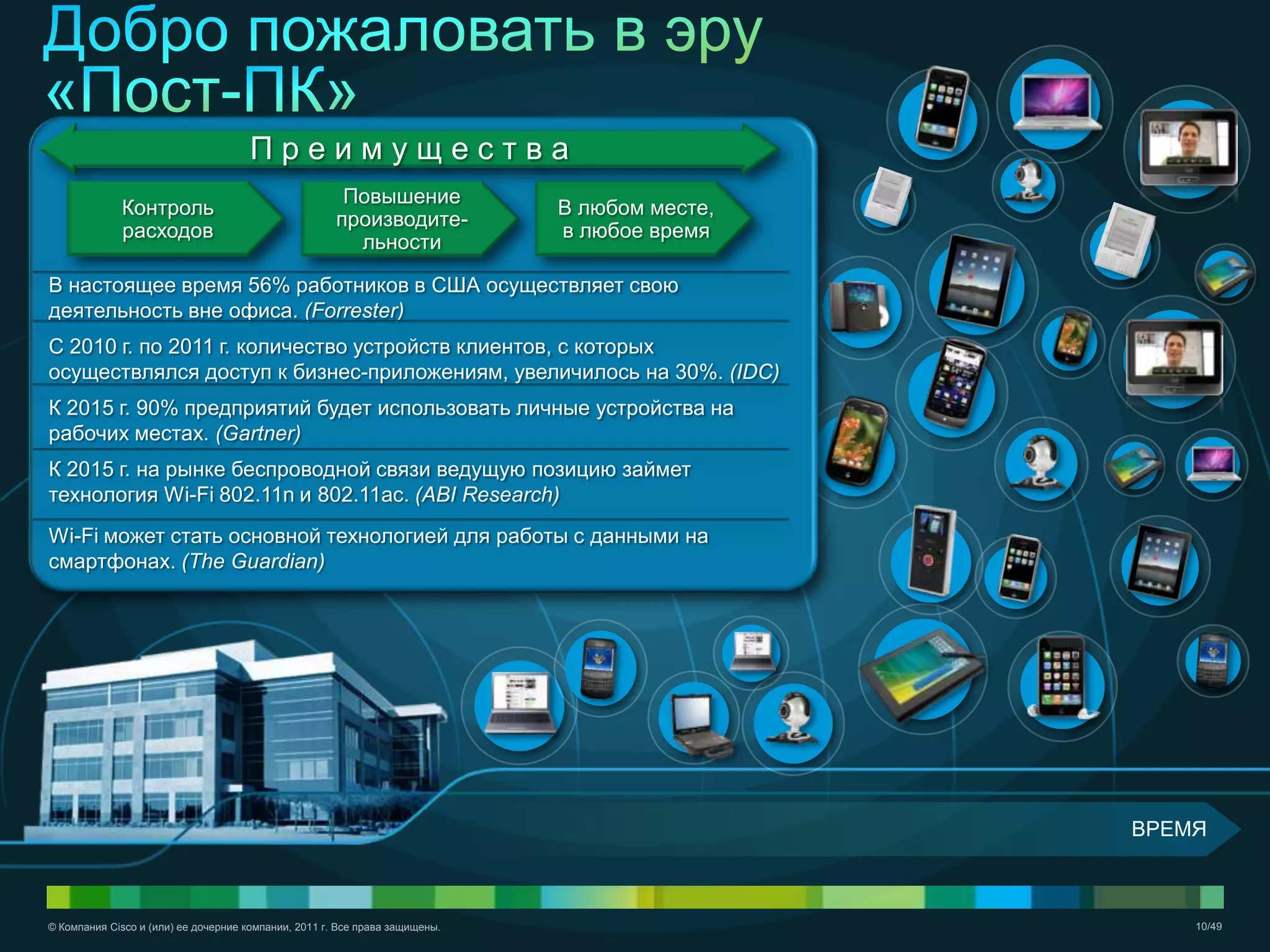 Добро пожаловать в эру «Пост-ПК»

Преимущества

Контроль расходов

Повышение производительности

В любом месте, в любое время

В настоящее время 56% работников в США осуществляет свою деятельность вне офиса. (Forrester)

С 2010 г. по 2011 г. количество устройств клиентов, с которых осуществлялся доступ к бизнес-приложениям, увеличилось на 30%. (IDC)

К 2015 г. 90% предприятий будет использовать личные устройства на рабочих местах. (Gartner)

К 2015 г. на рынке беспроводной связи ведущую позицию займет технология Wi-Fi 802.11n и 802.11ac. (ABI Research)

Wi-Fi может стать основной технологией для работы с данными на смартфонах. (The Guardian)

ВРЕМЯ

© Компания Cisco и (или) ее дочерние компании, 2011 г. Все права защищены.

10/49